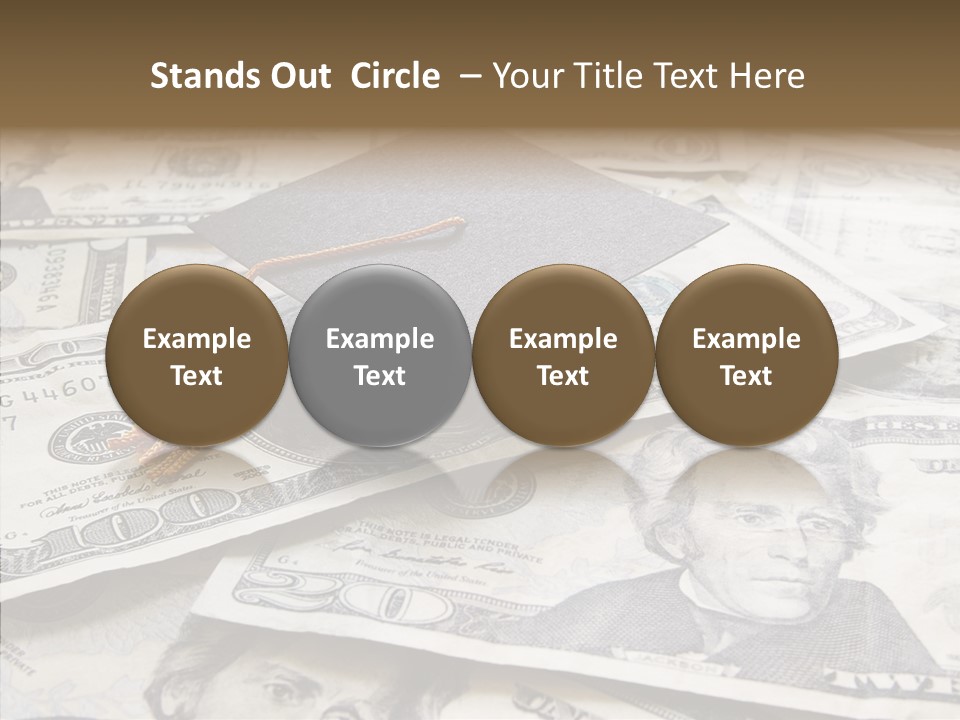 Stands Out Circle – Your Title Text Here

Example Text

Example Text

Example Text

Example Text